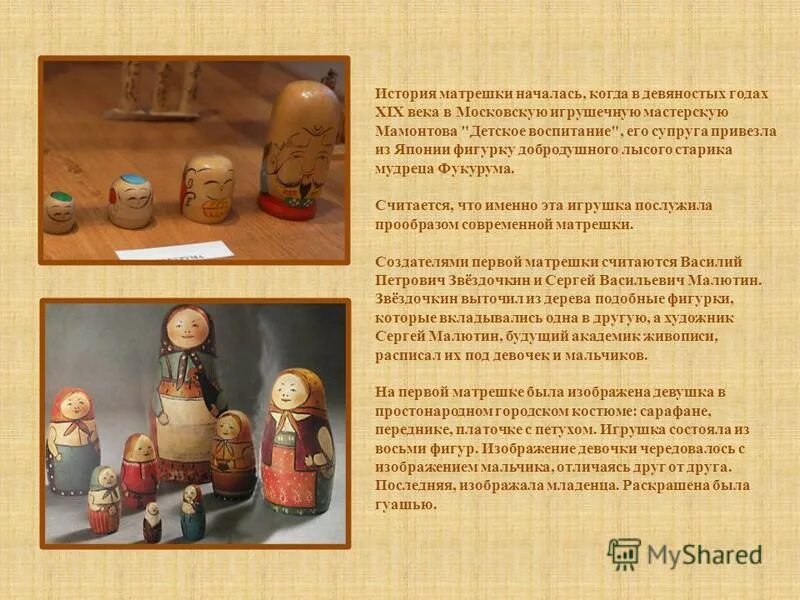 История матрешки началась, когда в девяностых годах XIX века в Московскую игрушечную мастерскую Мамонтова "Детское воспитание", его супруга привезла из Японии фигурку добродушного лысого старика мудреца Фукурума.

Считается, что именно эта игрушка послужила прообразом современной матрешки.

Создателями первой матрешки считаются Василий Петрович Звёздочкин и Сергей Васильевич Малютин. Звёздочкин выточил из дерева подобные фигурки, которые вкладывались одна в другую, а художник Сергей Малютин, будущий академик живописи, расписал их под девочек и мальчиков.

На первой матрешке была изображена девушка в простонародном городском костюме: сарафане, переднике, платочке с петухом. Игрушка состояла из восьми фигур. Изображение девочки чередовалось с изображением мальчика, отличаясь друг от друга. Последняя, изображала младенца. Раскрашена была гуашью.

MyShared